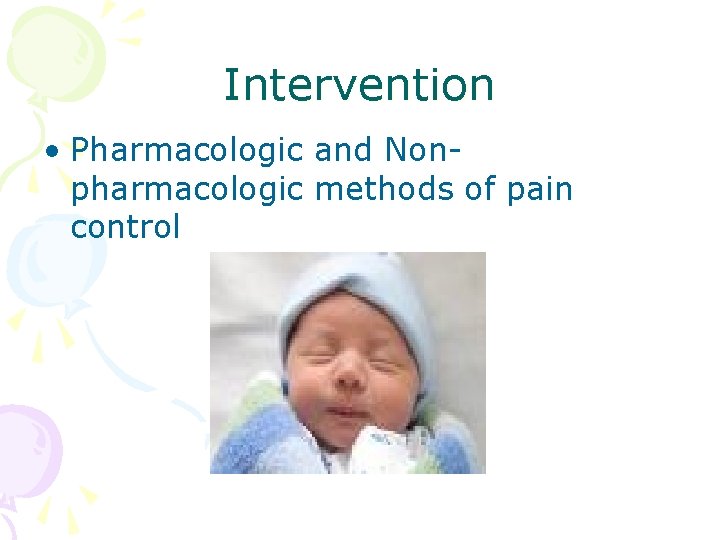 Intervention

• Pharmacologic and Non-pharmacologic methods of pain control